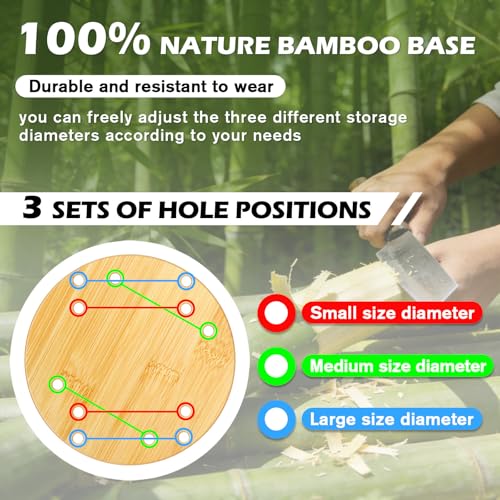 100% NATURE BAMBOO BASE

Durable and resistant to wear

you can freely adjust the three different storage diameters according to your needs

3 SETS OF HOLE POSITIONS

Small size diameter

Medium size diameter

Large size diameter